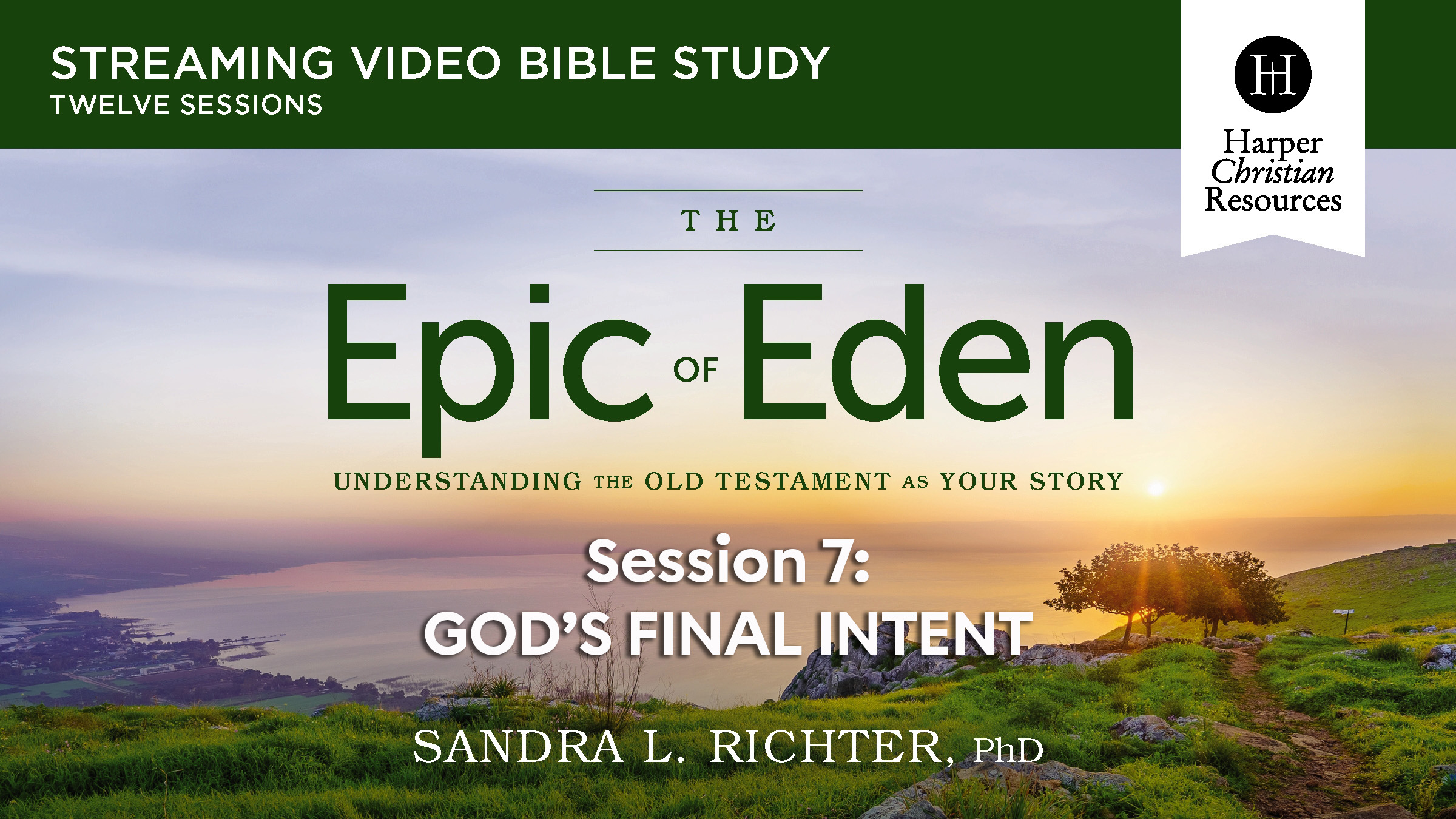 STREAMING VIDEO BIBLE STUDY
TWELVE SESSIONS

HH
Harper Christian Resources

THE
Epic OF Eden
UNDERSTANDING THE OLD TESTAMENT AS YOUR STORY

Session 7:
GOD'S FINAL INTENT

SANDRA L. RICHTER, PhD